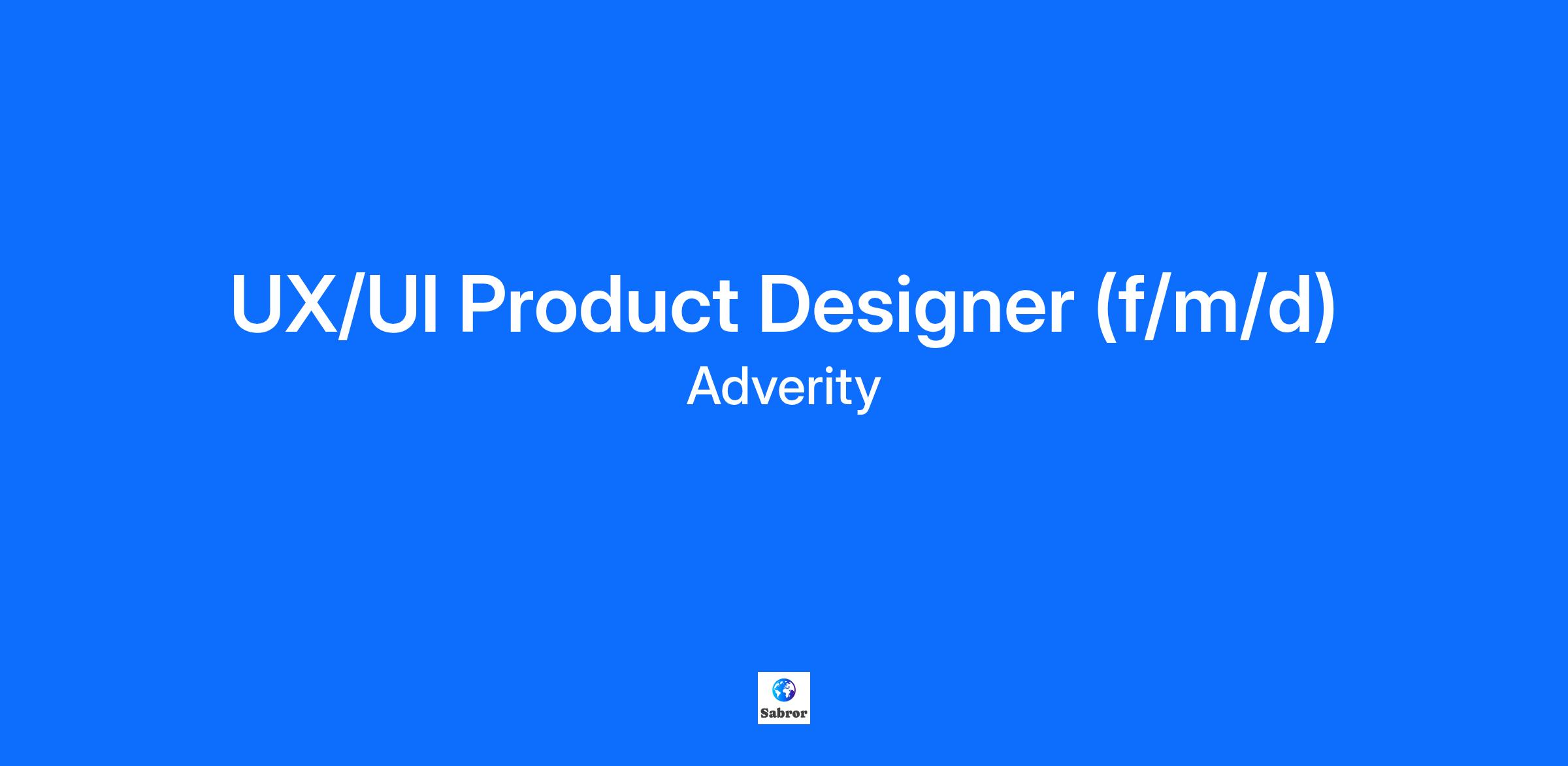 UX/UI Product Designer (f/m/d)
Adverity

Sabror